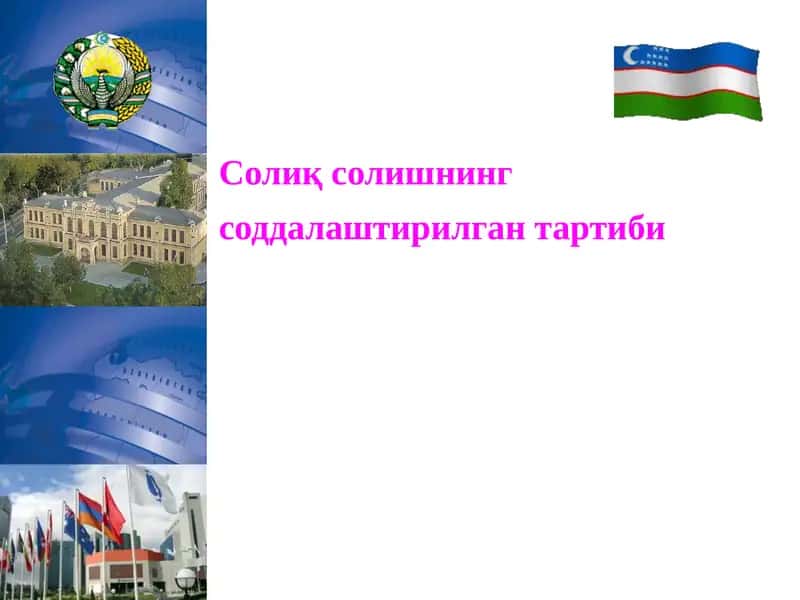 Солиқ солишнинг

соддалаштирилган тартиби